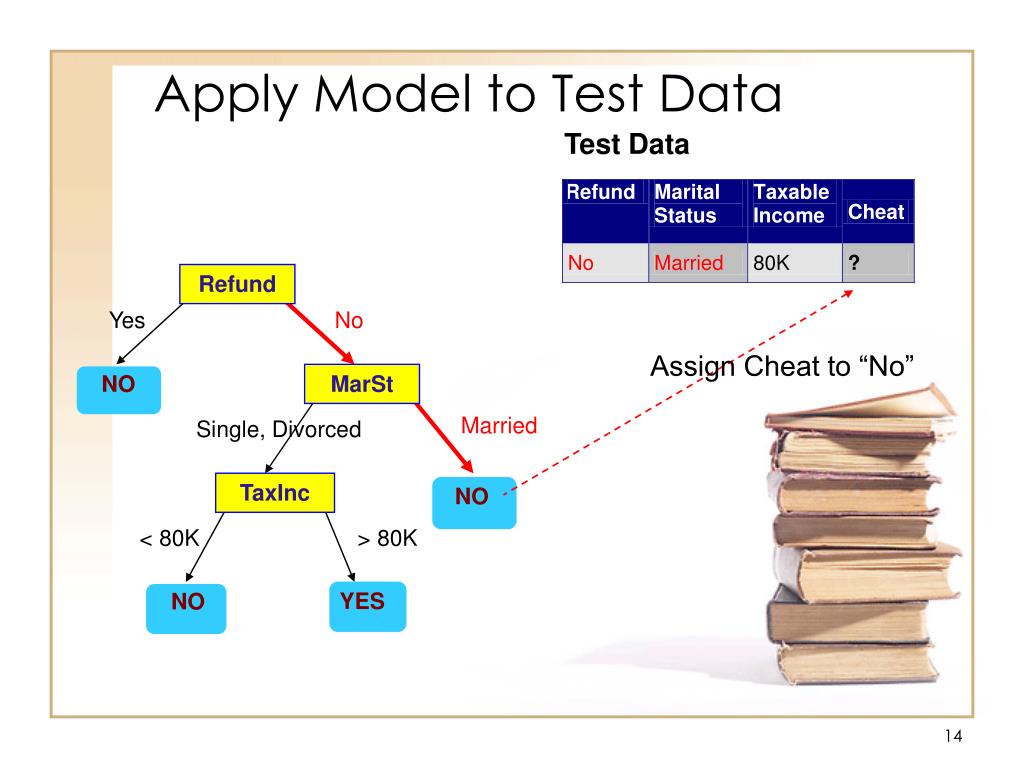 Apply Model to Test Data

Test Data

| Refund | Marital Status | Taxable Income | Cheat |
|---|---|---|---|
| No | Married | 80K | ? |

Refund

Yes

No

NO

MarSt

Single, Divorced

Married

TaxInc

NO

< 80K

> 80K

NO

YES

Assign Cheat to “No”

14